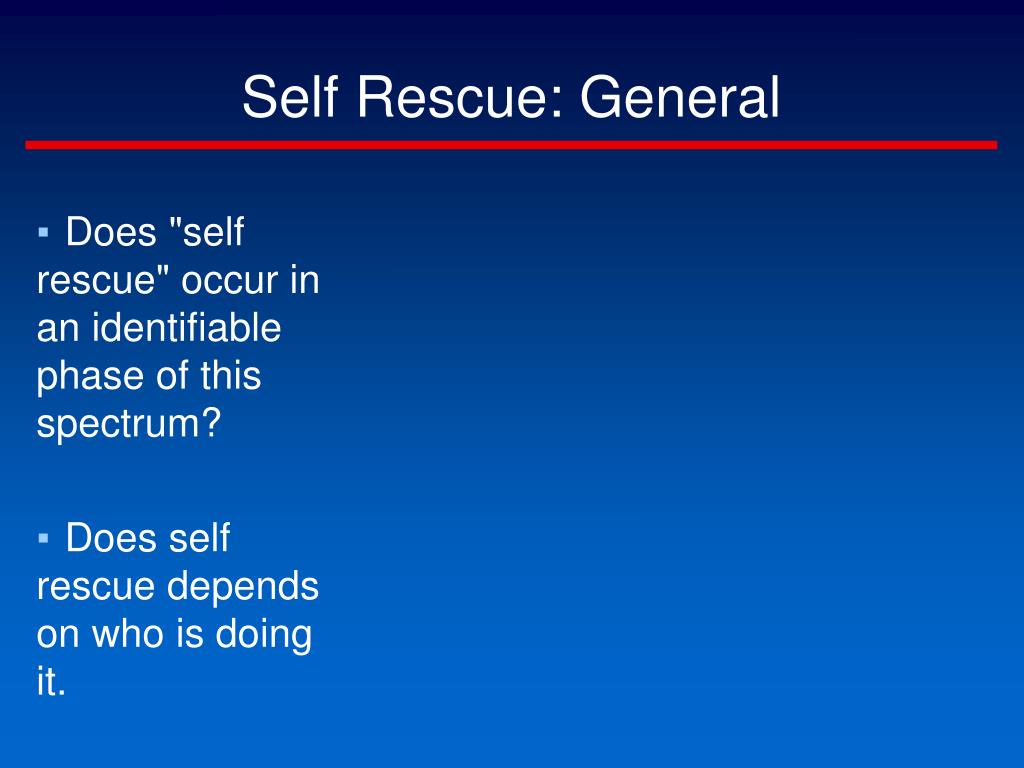 Self Rescue: General

▪ Does "self rescue" occur in an identifiable phase of this spectrum?

▪ Does self rescue depends on who is doing it.